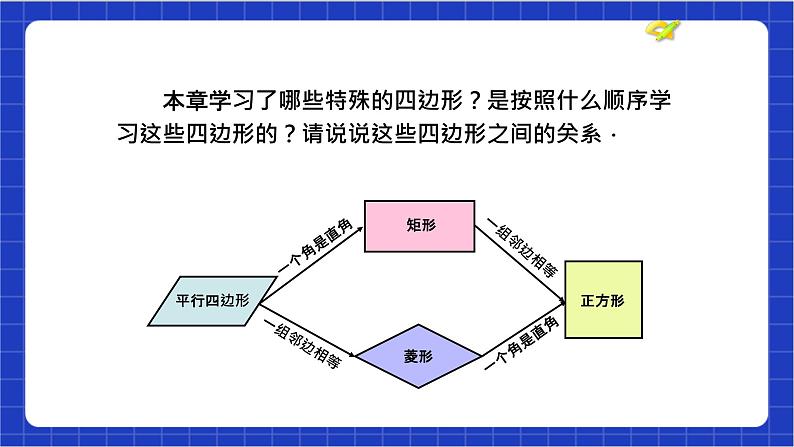 本章学习了哪些特殊的四边形？是按照什么顺序学习这些四边形的？请说说这些四边形之间的关系．

平行四边形

一个角是直角

矩形

一组邻边相等

正方形

一组邻边相等

菱形

一个角是直角